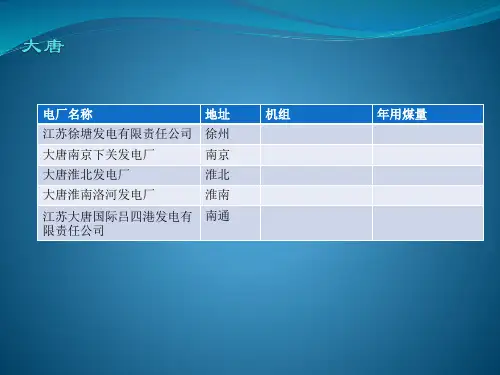 大唐

| 电厂名称 | 地址 | 机组 | 年用煤量 |
|---|---|---|---|
| 江苏徐塘发电有限责任公司 | 徐州 | | |
| 大唐南京下关发电厂 | 南京 | | |
| 大唐淮北发电厂 | 淮北 | | |
| 大唐淮南洛河发电厂 | 淮南 | | |
| 江苏大唐国际吕四港发电有限责任公司 | 南通 | | |